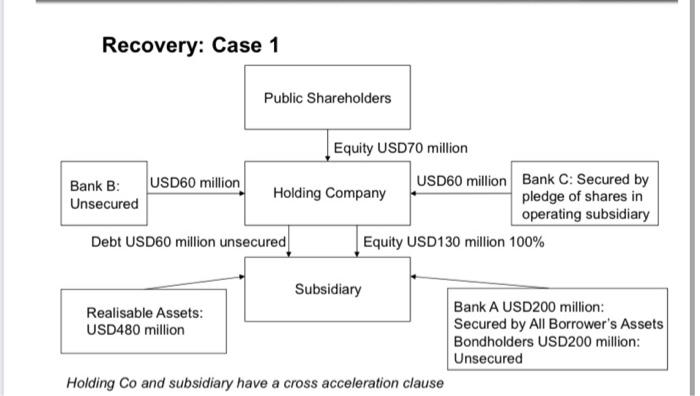 Recovery: Case 1

Public Shareholders

Equity USD70 million

Bank B: Unsecured

USD60 million

Holding Company

USD60 million

Bank C: Secured by pledge of shares in operating subsidiary

Debt USD60 million unsecured

Equity USD130 million 100%

Subsidiary

Realisable Assets: USD480 million

Bank A USD200 million: Secured by All Borrower's Assets
Bondholders USD200 million: Unsecured

Holding Co and subsidiary have a cross acceleration clause